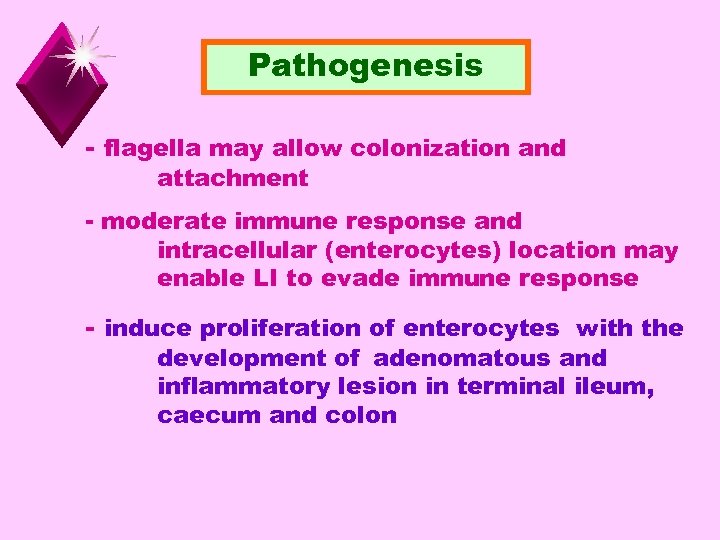 Pathogenesis

- flagella may allow colonization and attachment

- moderate immune response and intracellular (enterocytes) location may enable LI to evade immune response

- induce proliferation of enterocytes with the development of adenomatous and inflammatory lesion in terminal ileum, caecum and colon